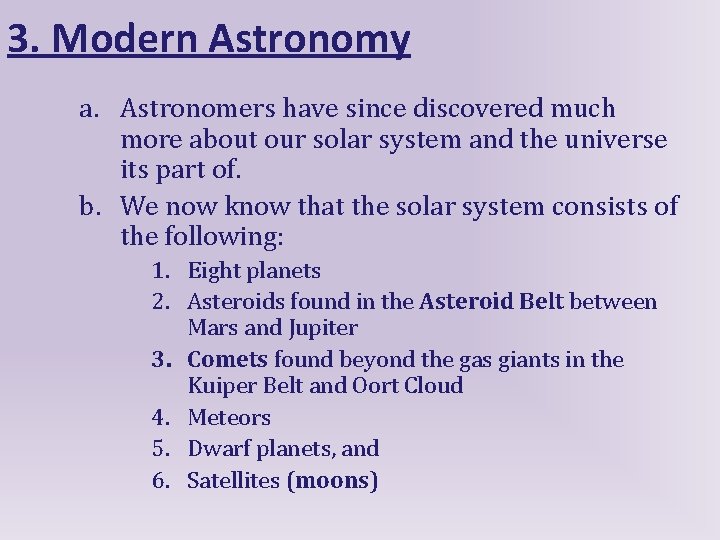 3. Modern Astronomy

a. Astronomers have since discovered much more about our solar system and the universe its part of.

b. We now know that the solar system consists of the following:

1. Eight planets
2. Asteroids found in the Asteroid Belt between Mars and Jupiter
3. Comets found beyond the gas giants in the Kuiper Belt and Oort Cloud
4. Meteors
5. Dwarf planets, and
6. Satellites (moons)